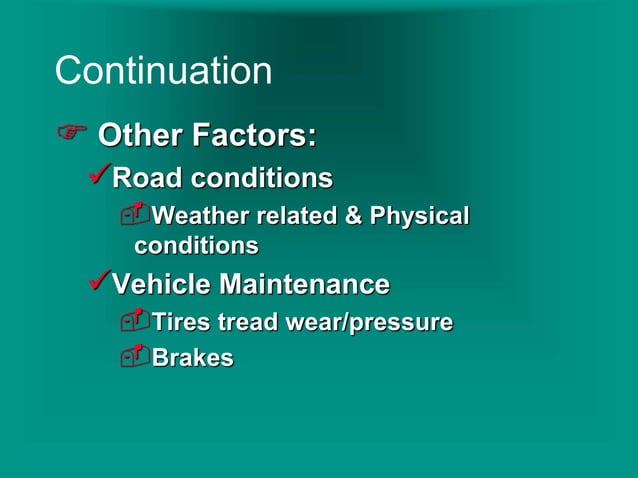 Continuation

Other Factors:

Road conditions

Weather related & Physical conditions

Vehicle Maintenance

Tires tread wear/pressure

Brakes